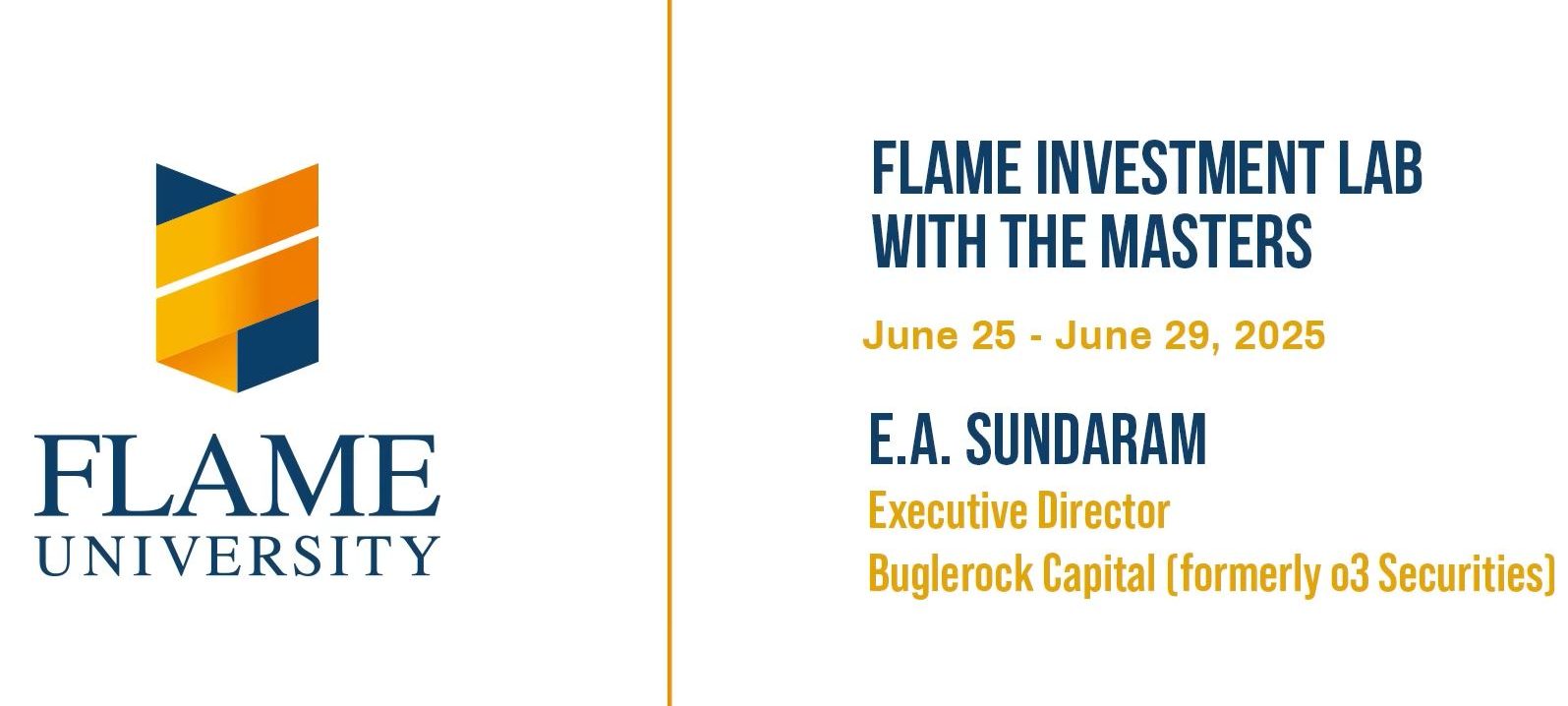 FLAME
UNIVERSITY

FLAME INVESTMENT LAB
WITH THE MASTERS

June 25 - June 29, 2025

E.A. SUNDARAM
Executive Director
Buglerock Capital (formerly o3 Securities)